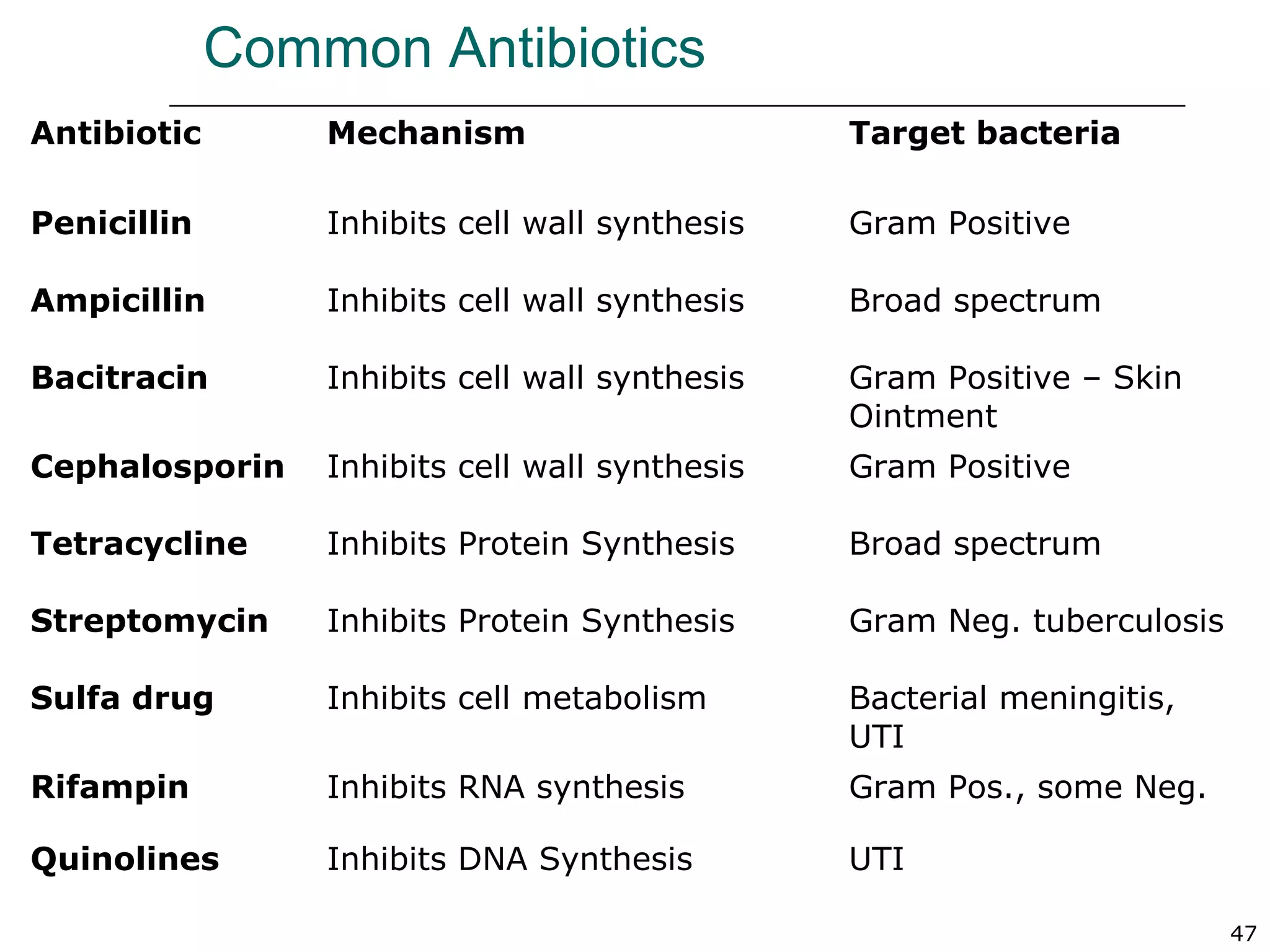 Common Antibiotics

| Antibiotic | Mechanism | Target bacteria |
|---|---|---|
| Penicillin | Inhibits cell wall synthesis | Gram Positive |
| Ampicillin | Inhibits cell wall synthesis | Broad spectrum |
| Bacitracin | Inhibits cell wall synthesis | Gram Positive – Skin Ointment |
| Cephalosporin | Inhibits cell wall synthesis | Gram Positive |
| Tetracycline | Inhibits Protein Synthesis | Broad spectrum |
| Streptomycin | Inhibits Protein Synthesis | Gram Neg. tuberculosis |
| Sulfa drug | Inhibits cell metabolism | Bacterial meningitis, UTI |
| Rifampin | Inhibits RNA synthesis | Gram Pos., some Neg. |
| Quinolines | Inhibits DNA Synthesis | UTI |

47